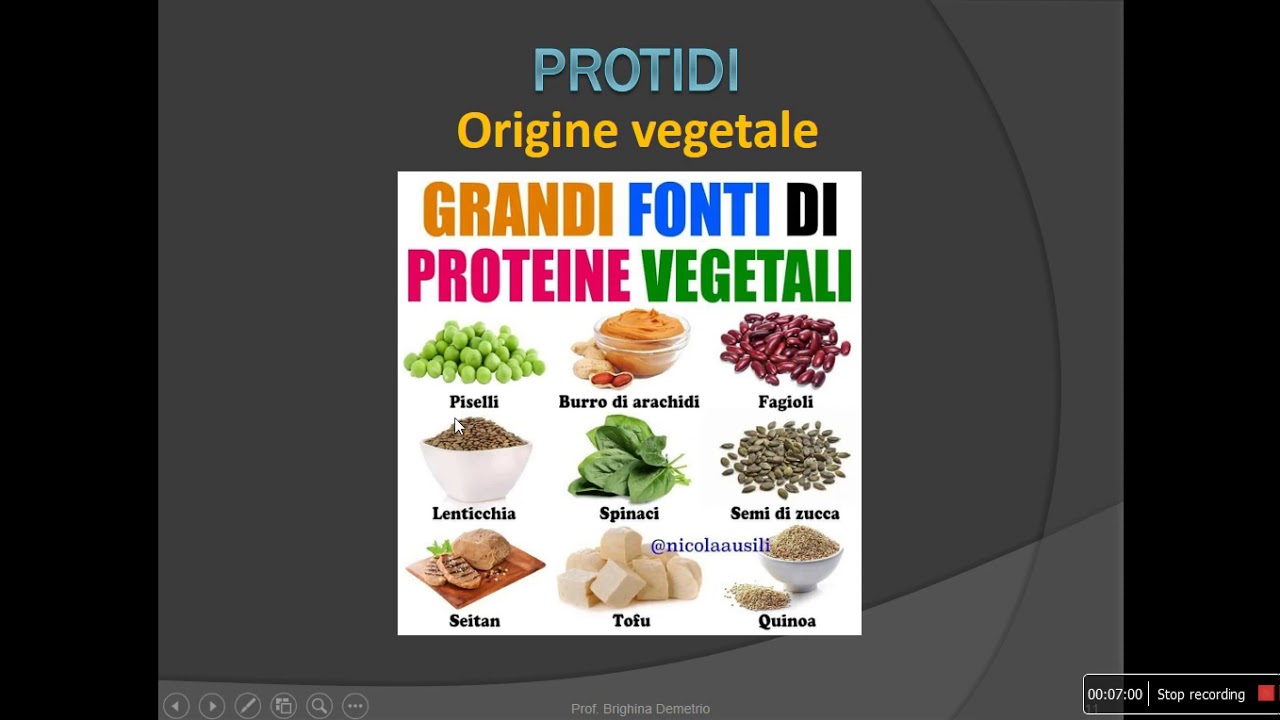 PROTIDI
Origine vegetale

GRANDI FONTI DI
PROTEINE VEGETALI

Piselli
Burro di arachidi
Fagioli
Lenticchia
Spinaci
Semi di zucca
@nicolaausili
Seitan
Tofu
Quinoa

Prof. Brighina Demetrio

00:07:00 Stop recording